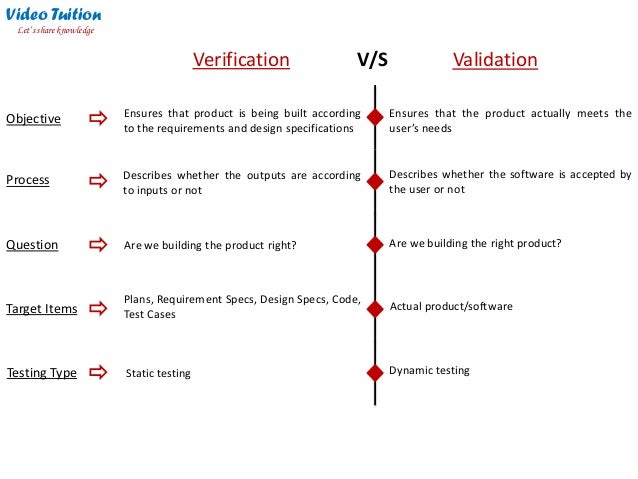 Video Tuition
Let's share knowledge

| | Verification | V/S | Validation |
|---|---|---|---|
| Objective | Ensures that product is being built according to the requirements and design specifications | | Ensures that the product actually meets the user's needs |
| Process | Describes whether the outputs are according to inputs or not | | Describes whether the software is accepted by the user or not |
| Question | Are we building the product right? | | Are we building the right product? |
| Target Items | Plans, Requirement Specs, Design Specs, Code, Test Cases | | Actual product/software |
| Testing Type | Static testing | | Dynamic testing |